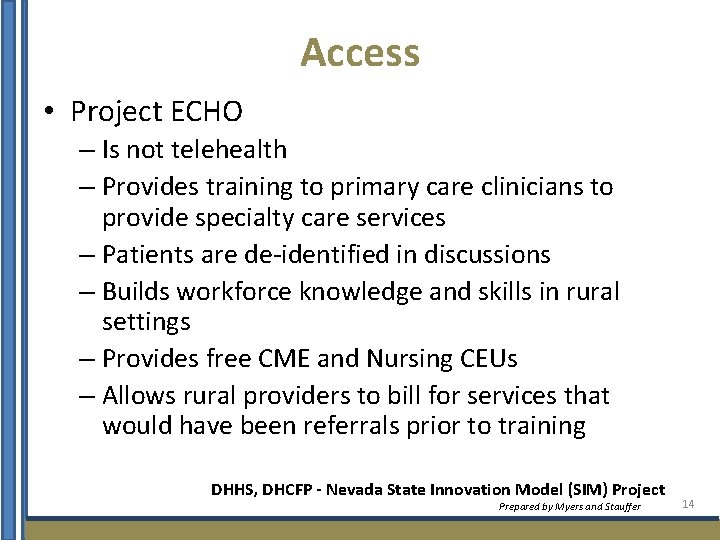 Access

• Project ECHO
– Is not telehealth
– Provides training to primary care clinicians to provide specialty care services
– Patients are de-identified in discussions
– Builds workforce knowledge and skills in rural settings
– Provides free CME and Nursing CEUs
– Allows rural providers to bill for services that would have been referrals prior to training

DHHS, DHCFP - Nevada State Innovation Model (SIM) Project
Prepared by Myers and Stauffer
14